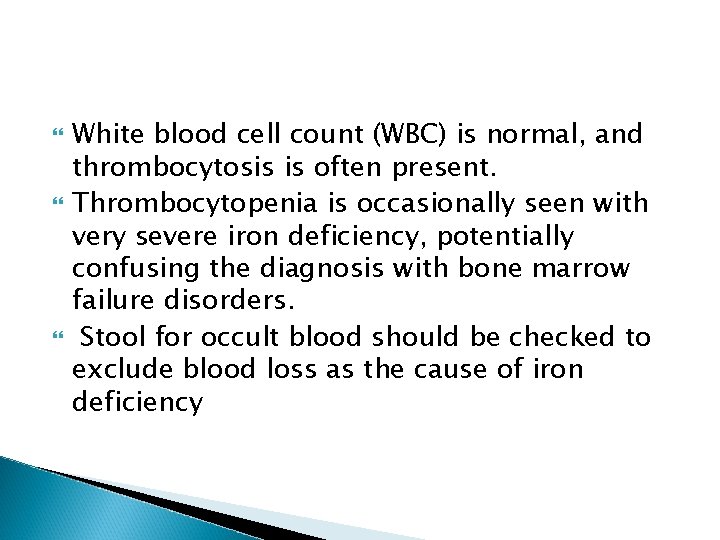 White blood cell count (WBC) is normal, and thrombocytosis is often present.

Thrombocytopenia is occasionally seen with very severe iron deficiency, potentially confusing the diagnosis with bone marrow failure disorders.

Stool for occult blood should be checked to exclude blood loss as the cause of iron deficiency